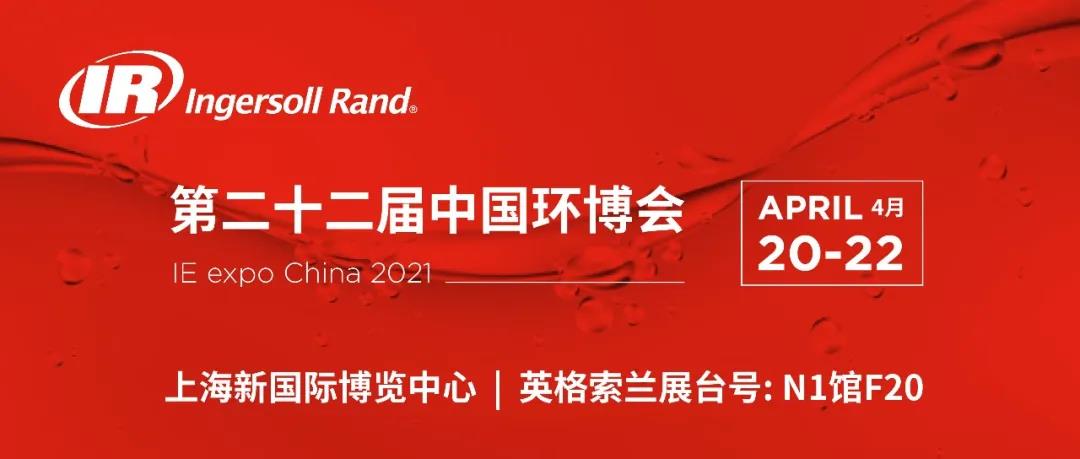 IR Ingersoll Rand®

第二十二届中国环博会

IE expo China 2021

APRIL 4月
20-22

上海新国际博览中心 | 英格索兰展台号: N1馆F20